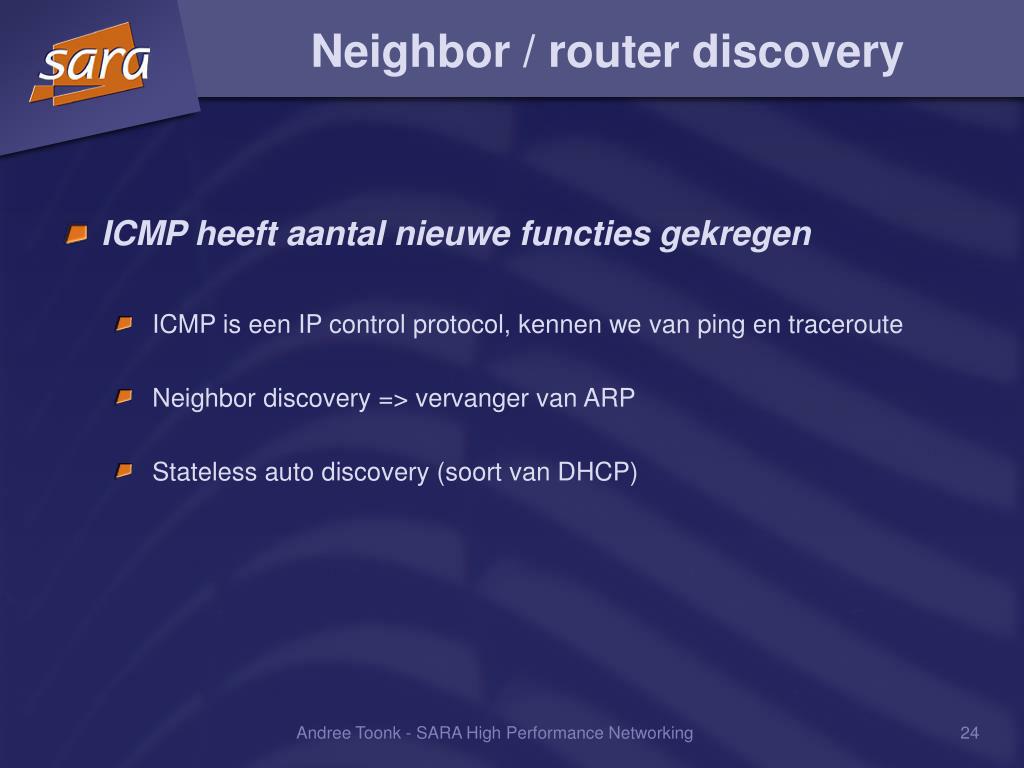 sara

Neighbor / router discovery

ICMP heeft aantal nieuwe functies gekregen

ICMP is een IP control protocol, kennen we van ping en traceroute

Neighbor discovery => vervanger van ARP

Stateless auto discovery (soort van DHCP)

Andree Toonk - SARA High Performance Networking

24